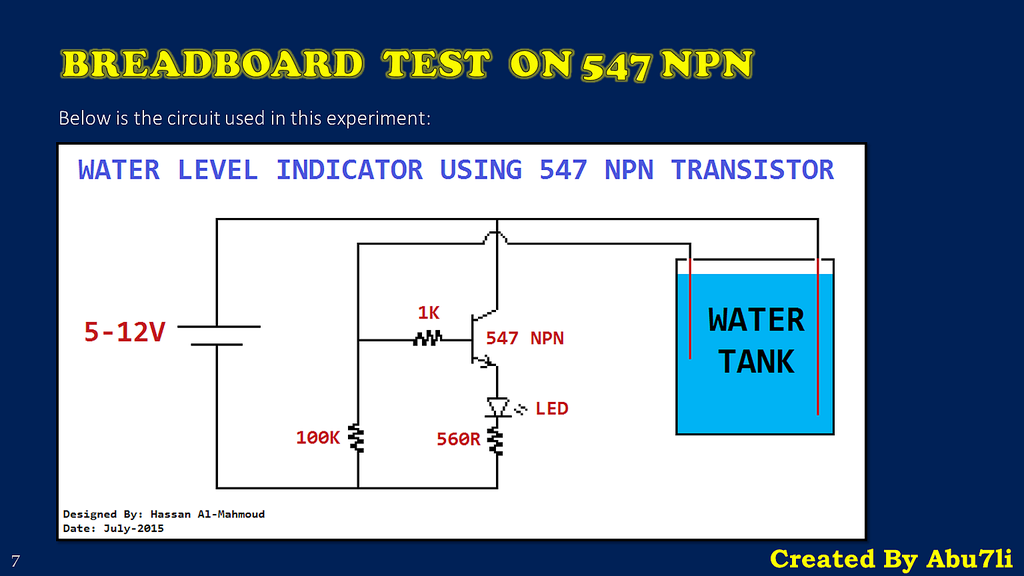 BREADBOARD TEST ON 547 NPN

Below is the circuit used in this experiment:

WATER LEVEL INDICATOR USING 547 NPN TRANSISTOR

5-12V

1K

547 NPN

LED

100K

560R

WATER TANK

Designed By: Hassan Al-Mahmoud
Date: July-2015

7

Created By Abu7li